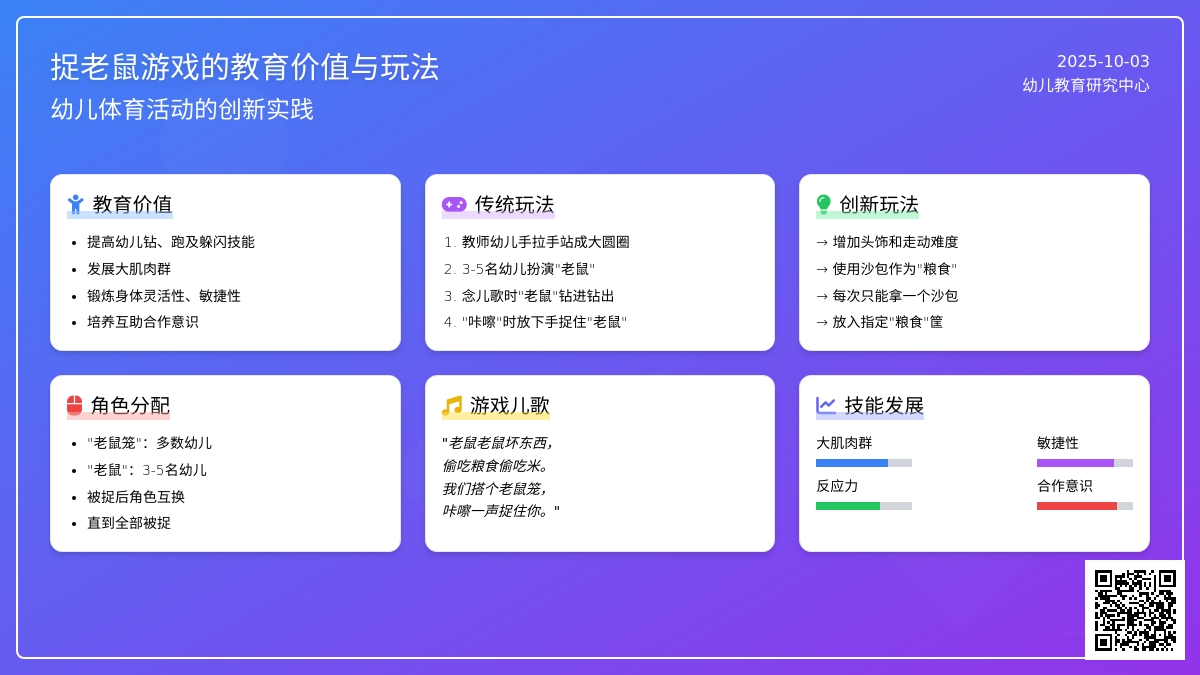 捉老鼠游戏的教育价值与玩法

幼儿体育活动的创新实践

2025-10-03
幼儿教育研究中心

教育价值

- 提高幼儿钻、跑及躲闪技能
- 发展大肌肉群
- 锻炼身体灵活性、敏捷性
- 培养互助合作意识

传统玩法

1. 教师幼儿手拉手站成大圆圈
2. 3-5名幼儿扮演"老鼠"
3. 念儿歌时"老鼠"钻进钻出
4. "咔嚓"时放下手捉住"老鼠"

创新玩法

→ 增加头饰和走动难度
→ 使用沙包作为"粮食"
→ 每次只能拿一个沙包
→ 放入指定"粮食"筐

角色分配

- "老鼠笼"：多数幼儿
- "老鼠"：3-5名幼儿
- 被捉后角色互换
- 直到全部被捉

游戏儿歌

"老鼠老鼠坏东西，
偷吃粮食偷吃米。
我们搭个老鼠笼，
咔嚓一声捉住你。"

技能发展

大肌肉群
敏捷性
反应力
合作意识